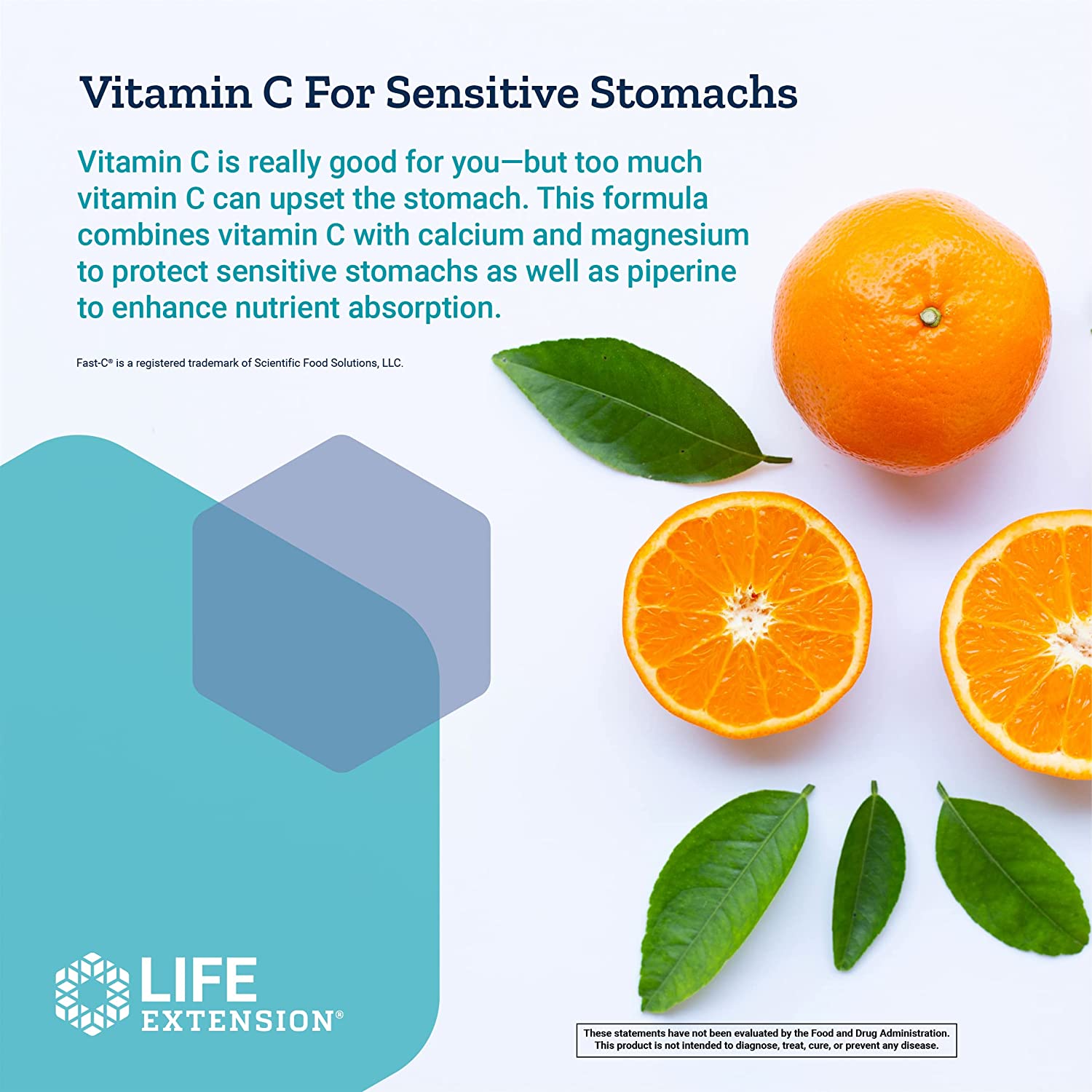 Vitamin C For Sensitive Stomachs

Vitamin C is really good for you—but too much vitamin C can upset the stomach. This formula combines vitamin C with calcium and magnesium to protect sensitive stomachs as well as piperine to enhance nutrient absorption.

Fast-C® is a registered trademark of Scientific Food Solutions, LLC.

LIFE EXTENSION®

These statements have not been evaluated by the Food and Drug Administration. This product is not intended to diagnose, treat, cure, or prevent any disease.